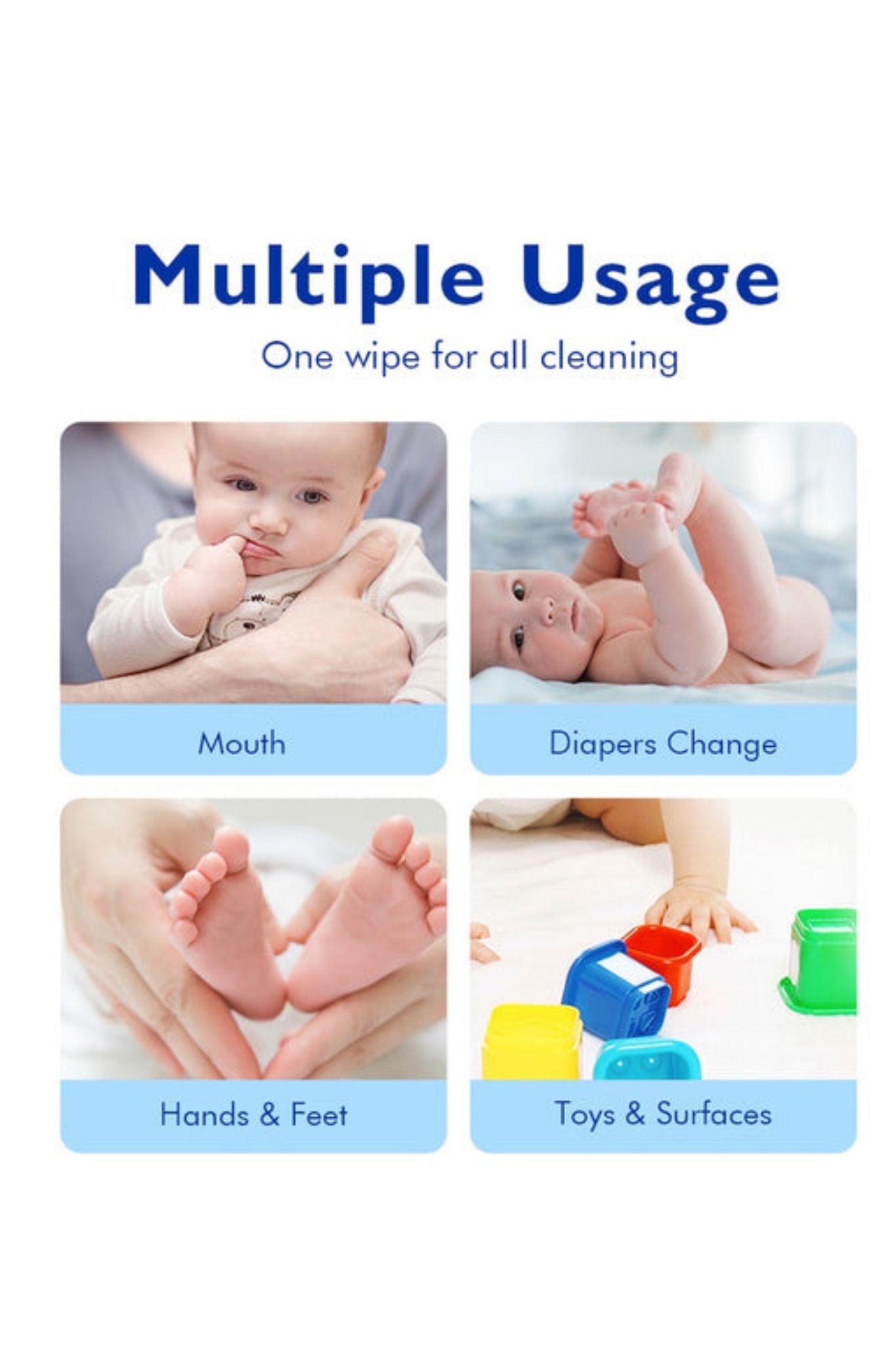 Multiple Usage

One wipe for all cleaning

Mouth

Diapers Change

Hands & Feet

Toys & Surfaces